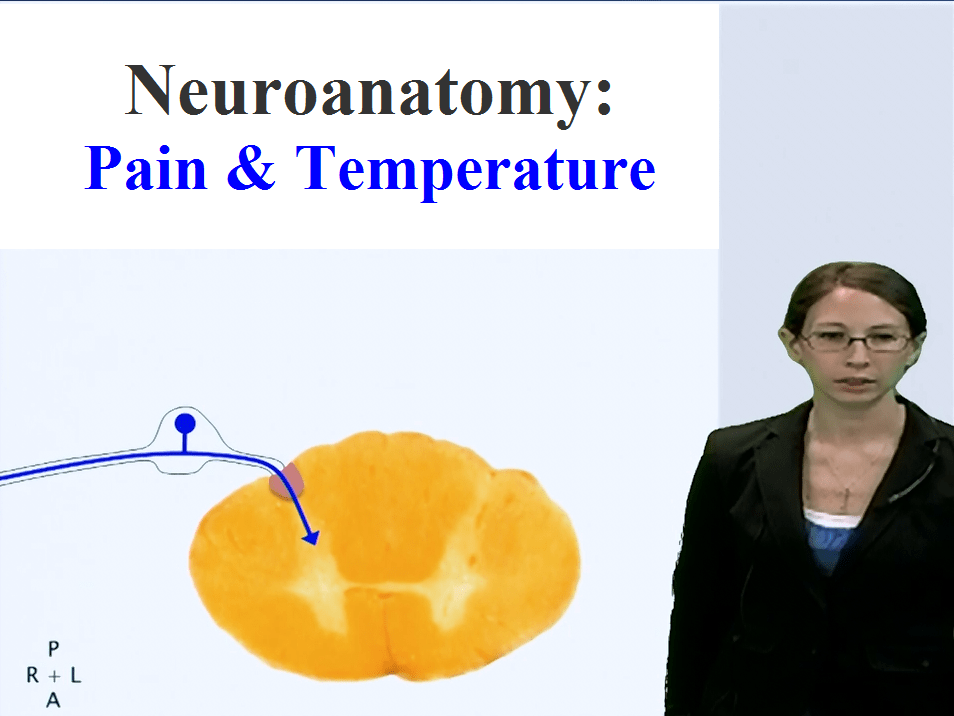 Neuroanatomy:
Pain & Temperature

P
R + L
A